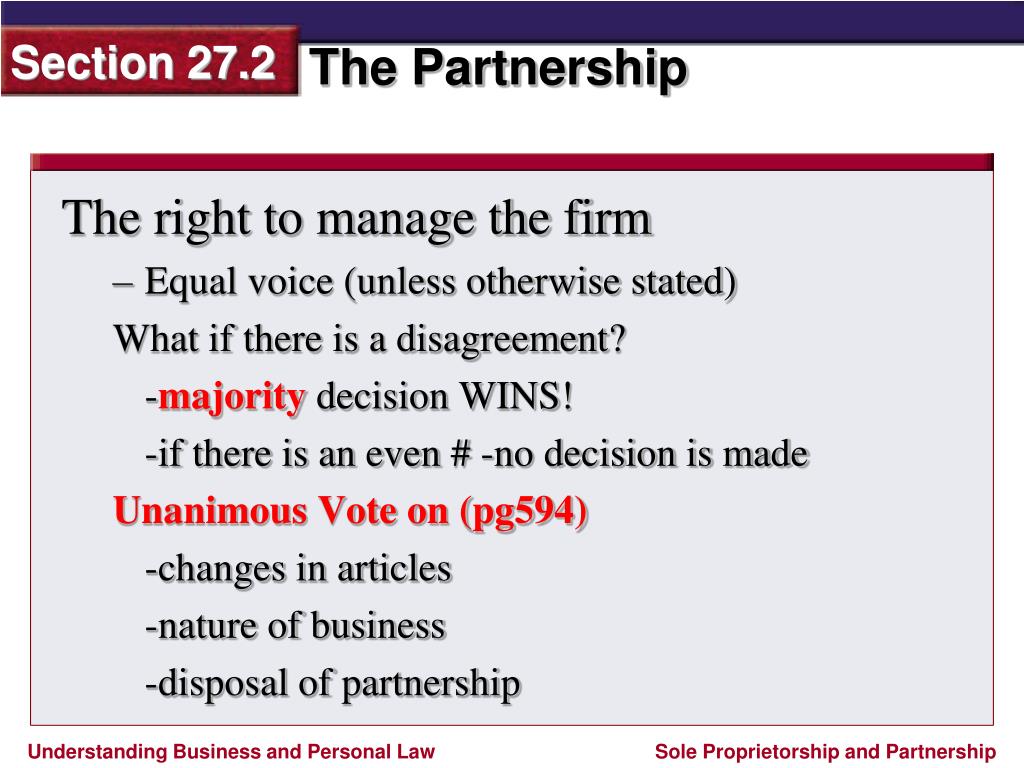 Section 27.2 The Partnership

The right to manage the firm

– Equal voice (unless otherwise stated)

What if there is a disagreement?

-majority decision WINS!

-if there is an even # -no decision is made

Unanimous Vote on (pg594)

-changes in articles

-nature of business

-disposal of partnership

Understanding Business and Personal Law

Sole Proprietorship and Partnership